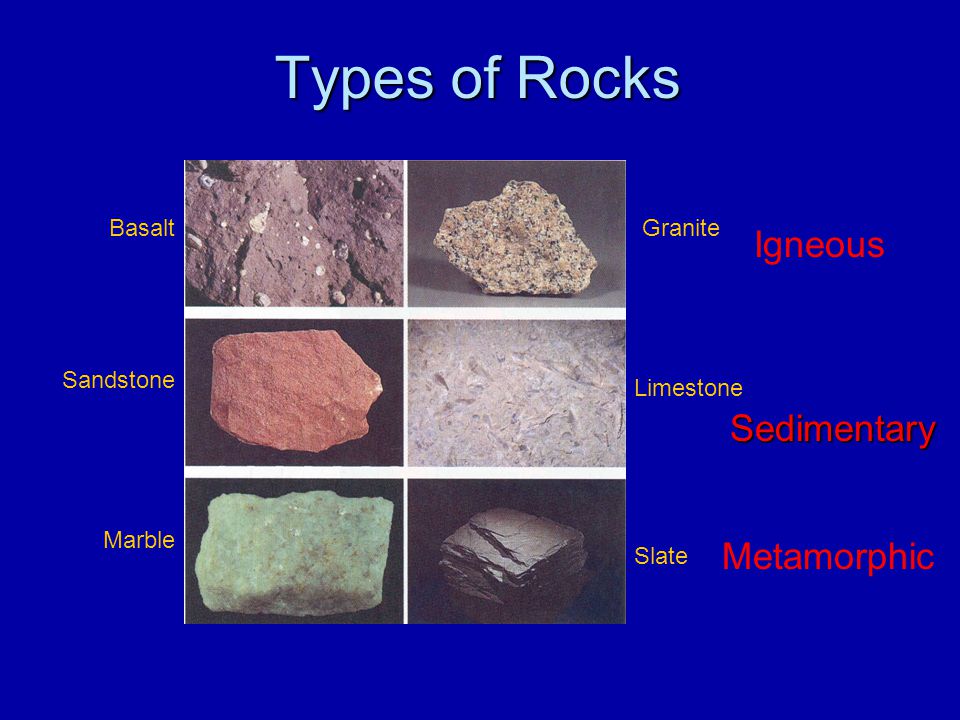 Types of Rocks

Basalt

Granite

Igneous

Sandstone

Limestone

Sedimentary

Marble

Slate

Metamorphic